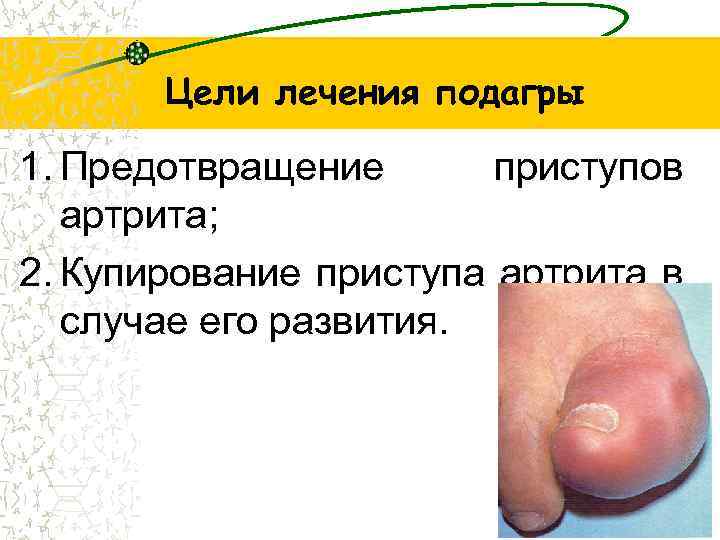 Цели лечения подагры

1. Предотвращение приступов артрита;

2. Купирование приступа артрита в случае его развития.